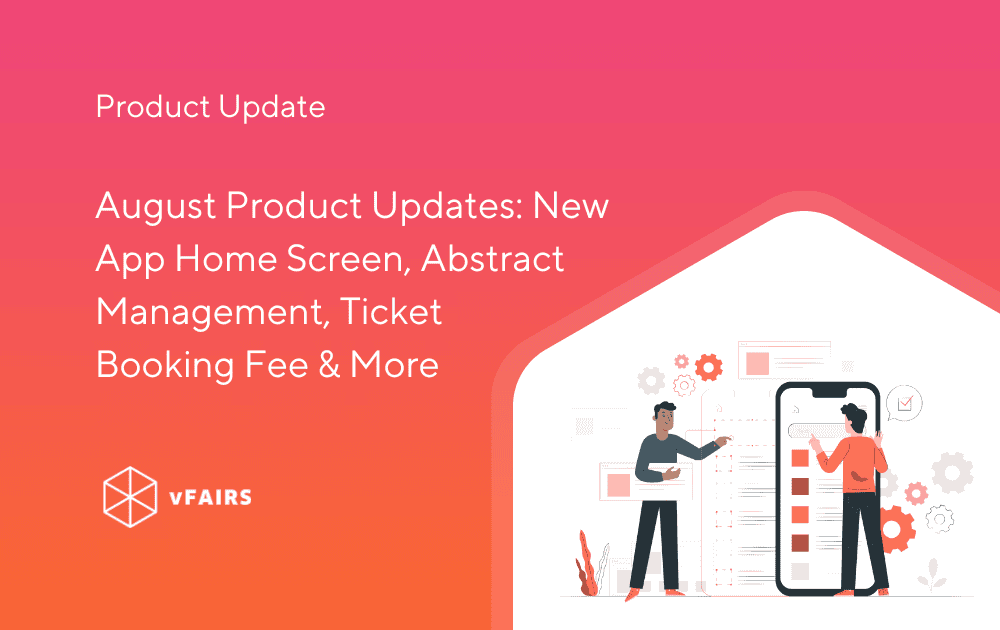 Product Update

August Product Updates: New App Home Screen, Abstract Management, Ticket Booking Fee & More

vFAIRS